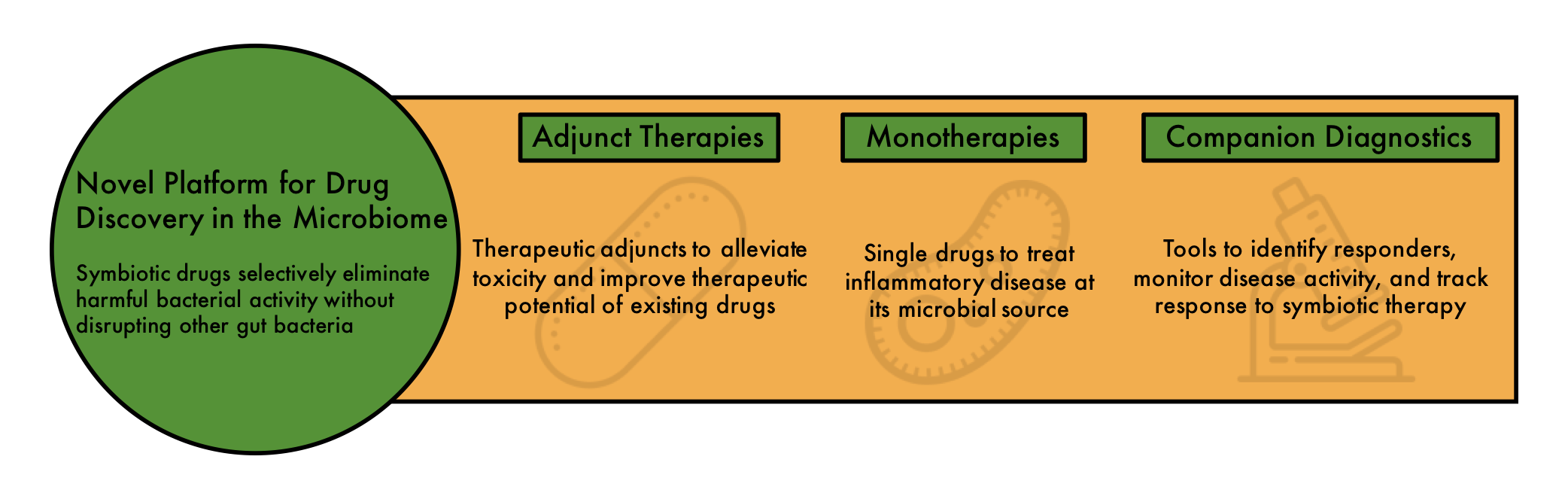 Novel Platform for Drug Discovery in the Microbiome

Symbiotic drugs selectively eliminate harmful bacterial activity without disrupting other gut bacteria

Adjunct Therapies

Therapeutic adjuncts to alleviate toxicity and improve therapeutic potential of existing drugs

Monotherapies

Single drugs to treat inflammatory disease at its microbial source

Companion Diagnostics

Tools to identify responders, monitor disease activity, and track response to symbiotic therapy